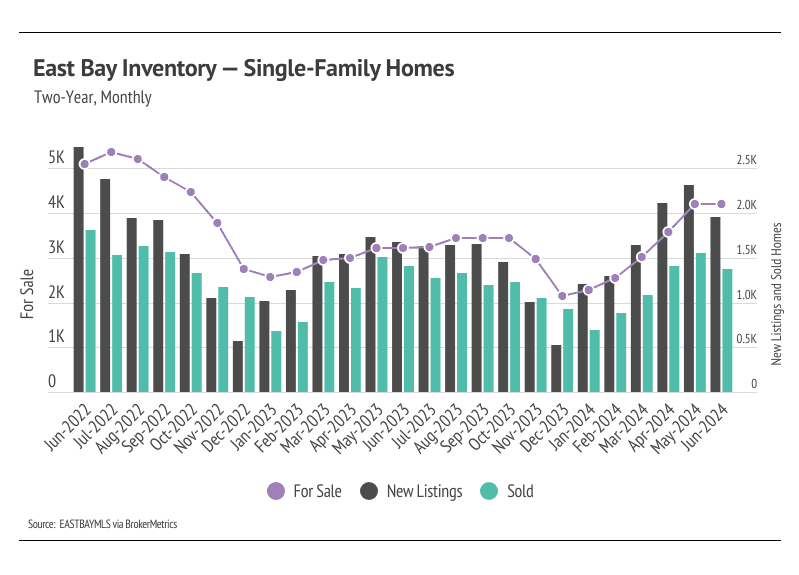 East Bay Inventory — Single-Family Homes
Two-Year, Monthly

For Sale
5K
4K
3K
2K
1K
0

New Listings and Sold Homes
2.5K
2.0K
1.5K
1.0K
0.5K
0

Jun-2022
Jul-2022
Aug-2022
Sep-2022
Oct-2022
Nov-2022
Dec-2022
Jan-2023
Feb-2023
Mar-2023
Apr-2023
May-2023
Jun-2023
Jul-2023
Aug-2023
Sep-2023
Oct-2023
Nov-2023
Dec-2023
Jan-2024
Feb-2024
Mar-2024
Apr-2024
May-2024
Jun-2024

For Sale
New Listings
Sold

Source: EASTBAYMLS via BrokerMetrics